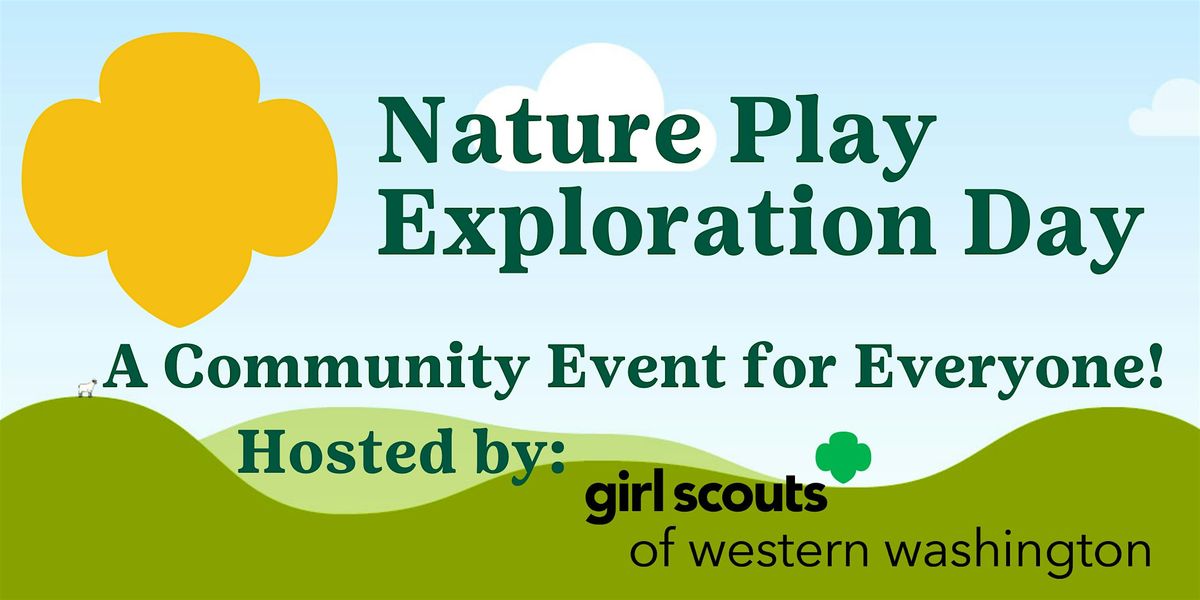 Nature Play Exploration Day

A Community Event for Everyone!

Hosted by:

girl scouts
of western washington